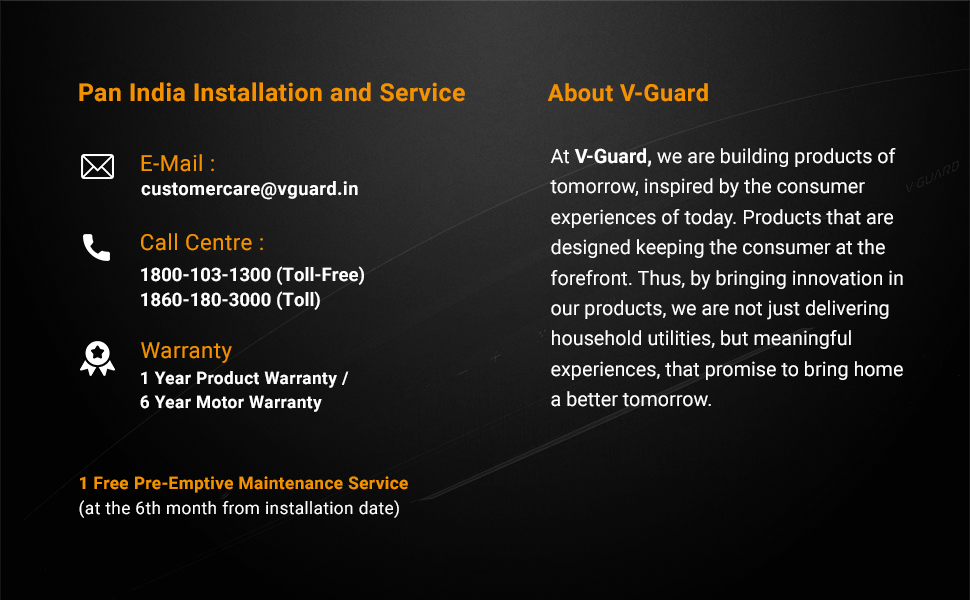 Pan India Installation and Service

E-Mail :
customercare@vguard.in

Call Centre :
1800-103-1300 (Toll-Free)
1860-180-3000 (Toll)

Warranty
1 Year Product Warranty /
6 Year Motor Warranty

1 Free Pre-Emptive Maintenance Service
(at the 6th month from installation date)

About V-Guard

At V-Guard, we are building products of tomorrow, inspired by the consumer experiences of today. Products that are designed keeping the consumer at the forefront. Thus, by bringing innovation in our products, we are not just delivering household utilities, but meaningful experiences, that promise to bring home a better tomorrow.

V-GUARD